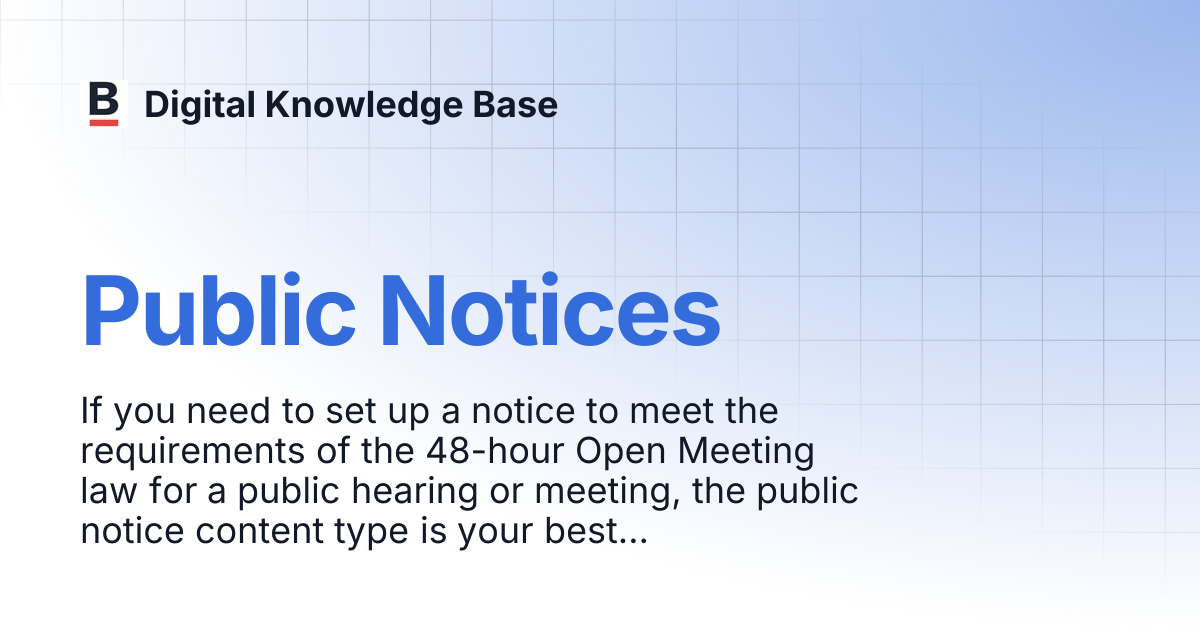 B Digital Knowledge Base

Public Notices

If you need to set up a notice to meet the requirements of the 48-hour Open Meeting law for a public hearing or meeting, the public notice content type is your best...